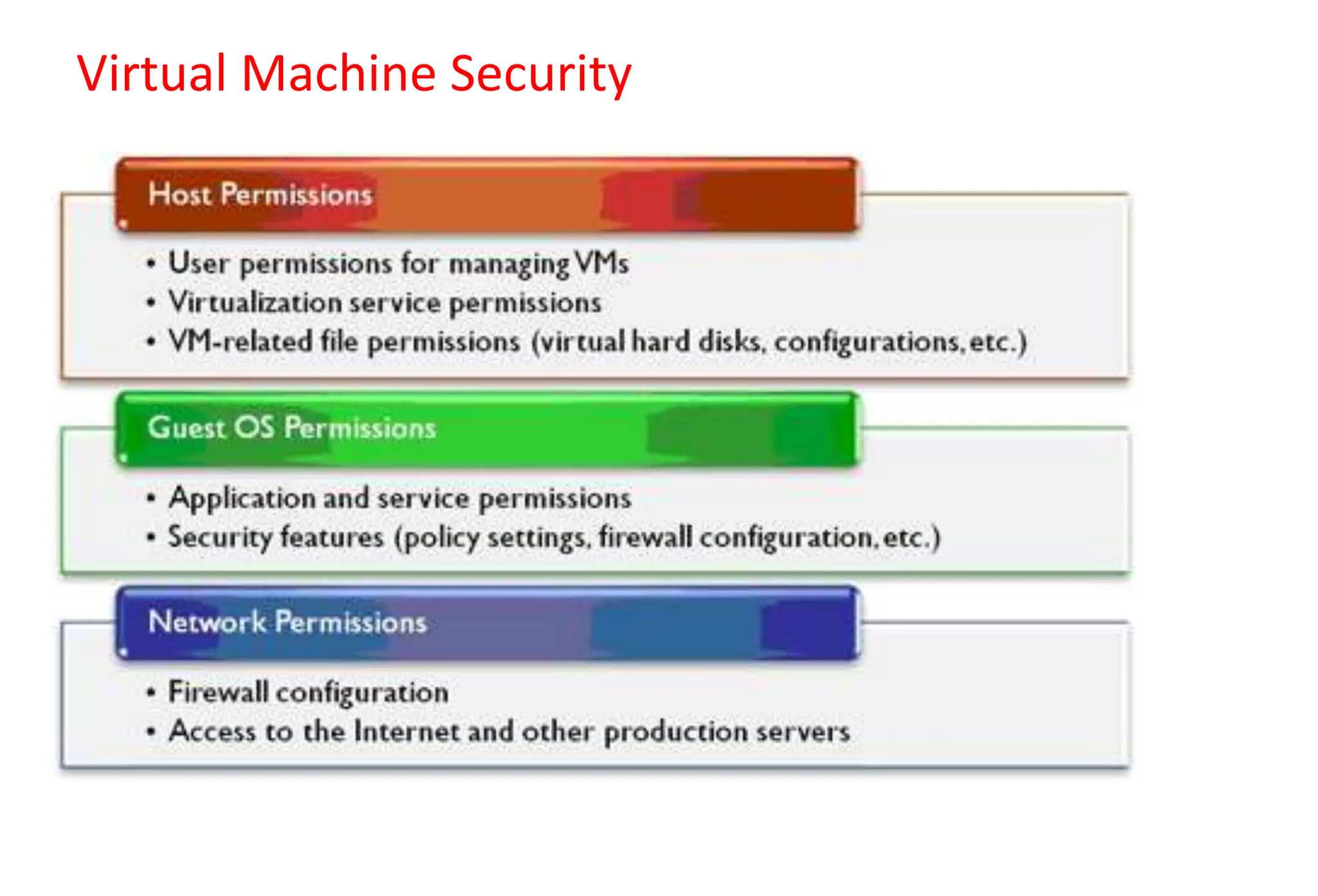 Virtual Machine Security

Host Permissions

• User permissions for managing VMs
• Virtualization service permissions
• VM-related file permissions (virtual hard disks, configurations, etc.)

Guest OS Permissions

• Application and service permissions
• Security features (policy settings, firewall configuration, etc.)

Network Permissions

• Firewall configuration
• Access to the Internet and other production servers